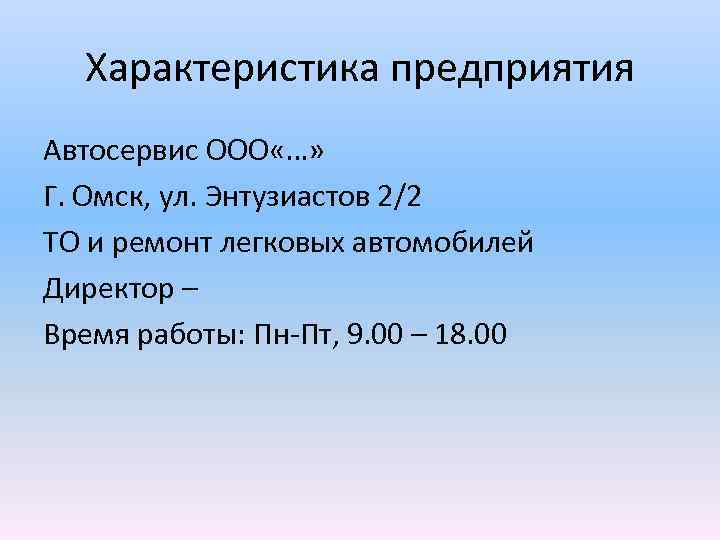 Характеристика предприятия

Автосервис ООО«…»

Г. Омск, ул. Энтузиастов 2/2

ТО и ремонт легковых автомобилей

Директор –

Время работы: Пн-Пт, 9.00 – 18.00